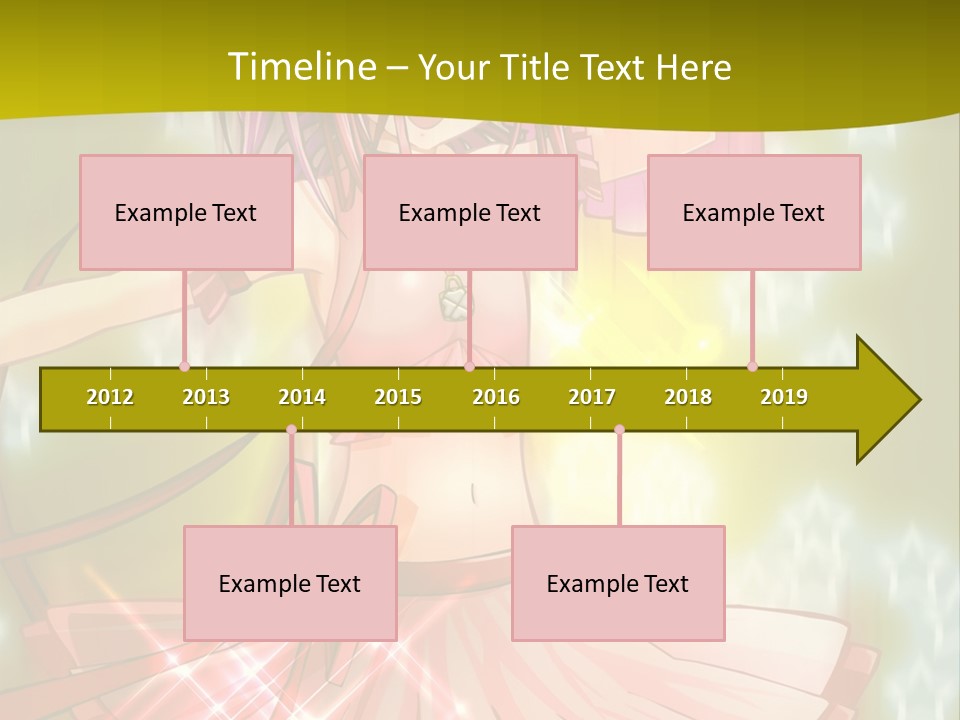 Timeline – Your Title Text Here

Example Text

Example Text

Example Text

2012 2013 2014 2015 2016 2017 2018 2019

Example Text

Example Text